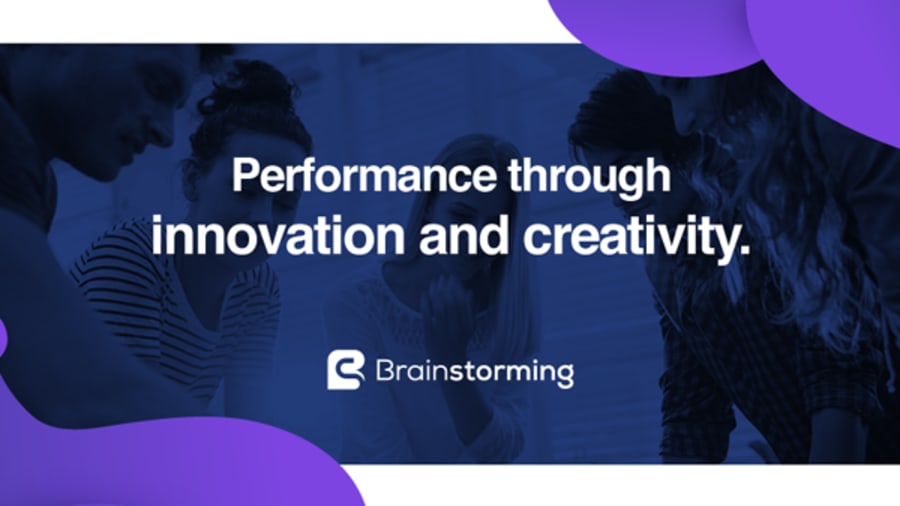 Performance through
innovation and creativity.

Brainstorming